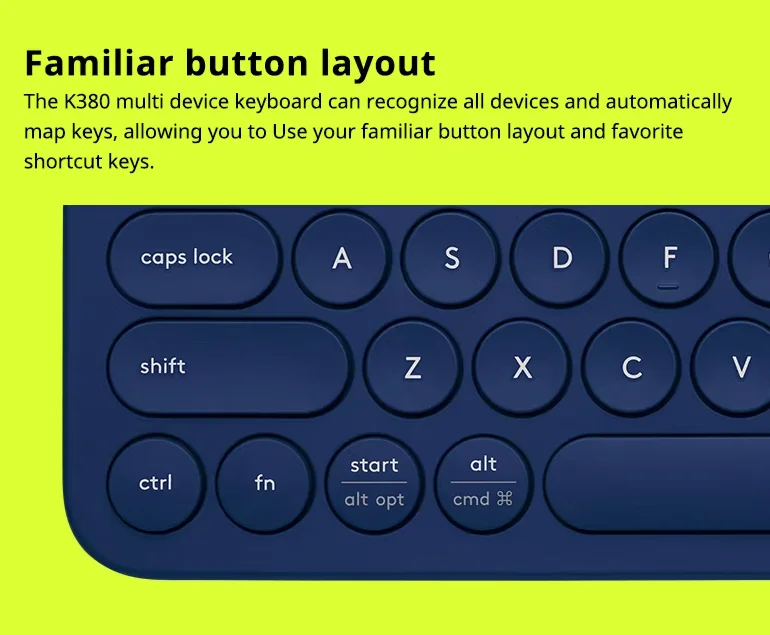 Familiar button layout

The K380 multi device keyboard can recognize all devices and automatically map keys, allowing you to Use your familiar button layout and favorite shortcut keys.

caps lock
A
S
D
F
shift
Z
X
C
V
ctrl
fn
start
alt opt
alt
cmd ⌘